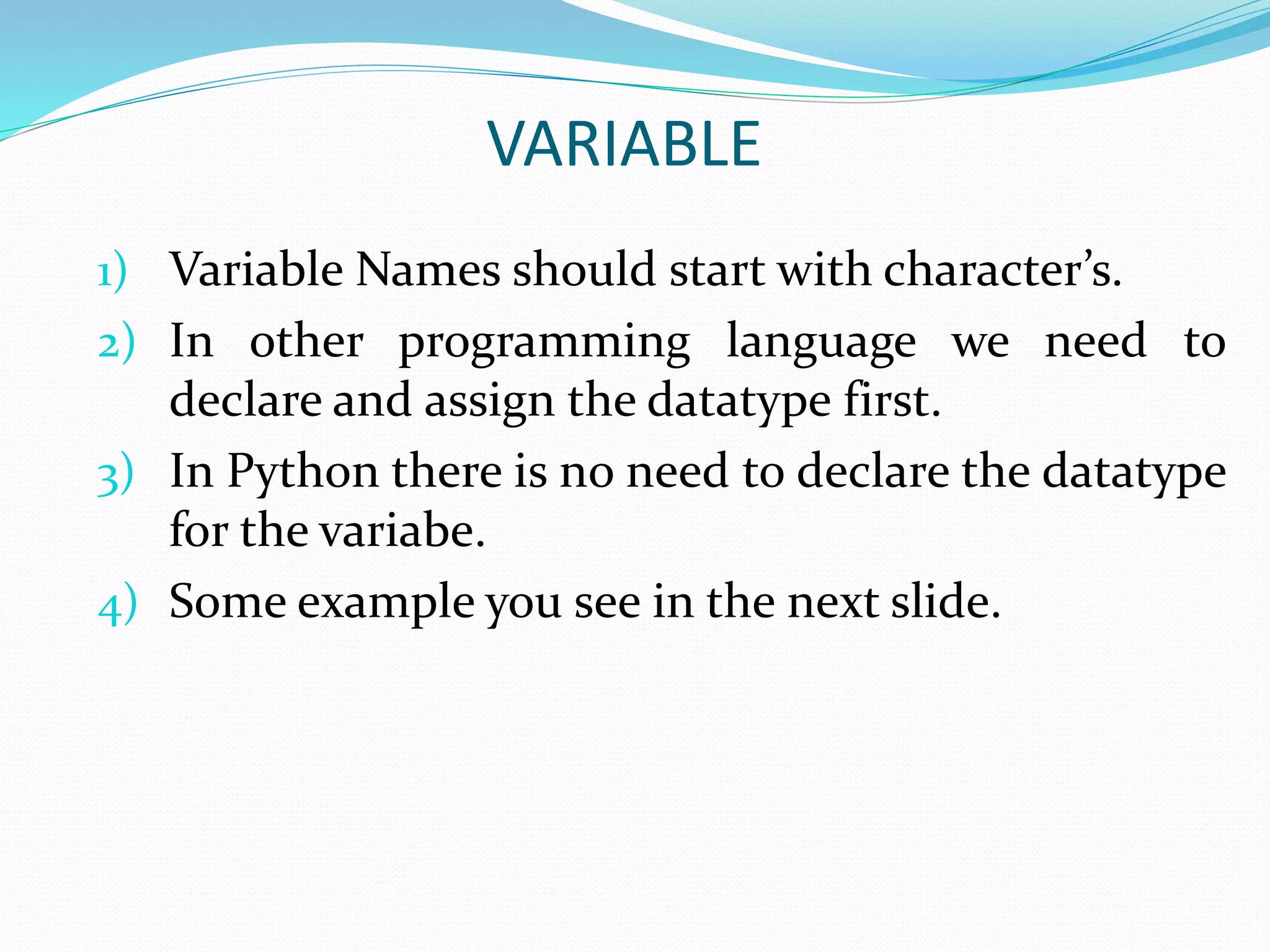 VARIABLE

1) Variable Names should start with character’s.
2) In other programming language we need to declare and assign the datatype first.
3) In Python there is no need to declare the datatype for the variabe.
4) Some example you see in the next slide.